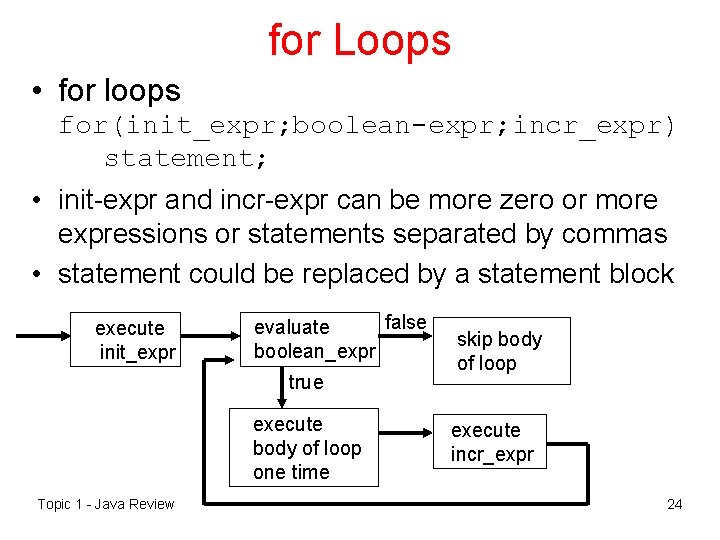 for Loops

• for loops
for(init_expr;boolean-expr;incr_expr)
statement;

• init-expr and incr-expr can be more zero or more expressions or statements separated by commas

• statement could be replaced by a statement block

execute init_expr

evaluate boolean_expr

false

skip body of loop

true

execute body of loop one time

execute incr_expr

Topic 1 - Java Review

24